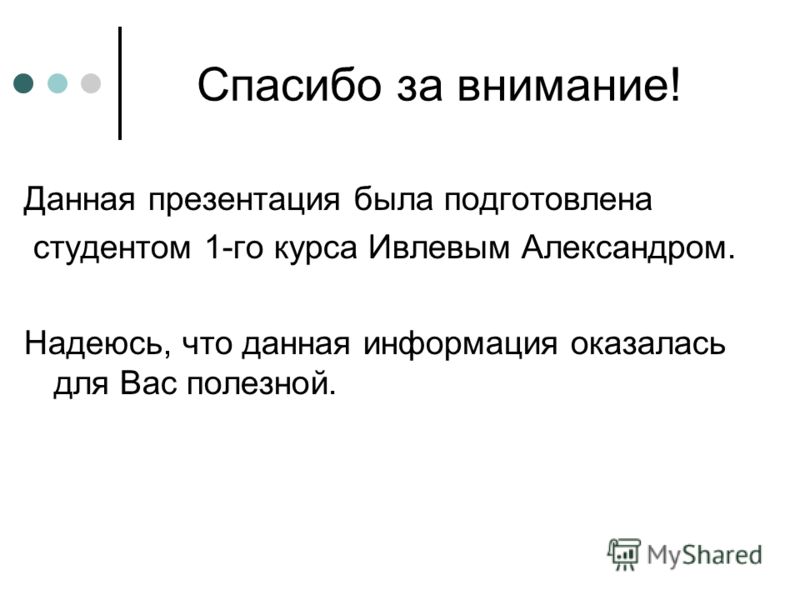 Спасибо за внимание!

Данная презентация была подготовлена студентом 1-го курса Ивлевым Александром.

Надеюсь, что данная информация оказалась для Вас полезной.

MyShared